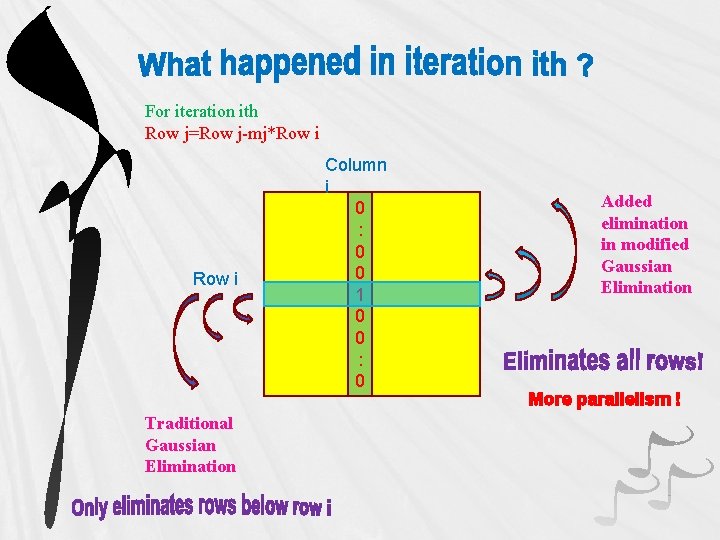 What happened in iteration ith ?

For iteration ith
Row j=Row j-mj*Row i

Column i

0
:
0
0
1
0
0
:
0

Row i

Added elimination in modified Gaussian Elimination

Eliminates all rows!

More parallelism !

Traditional Gaussian Elimination

Only eliminates rows below row i